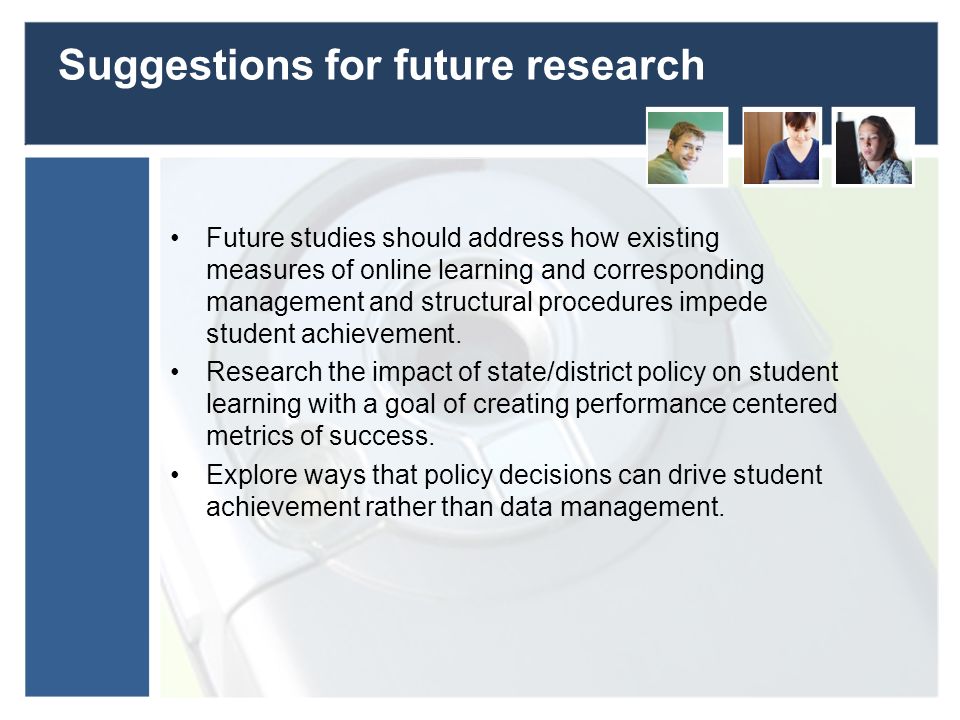 Suggestions for future research

• Future studies should address how existing measures of online learning and corresponding management and structural procedures impede student achievement.
• Research the impact of state/district policy on student learning with a goal of creating performance centered metrics of success.
• Explore ways that policy decisions can drive student achievement rather than data management.